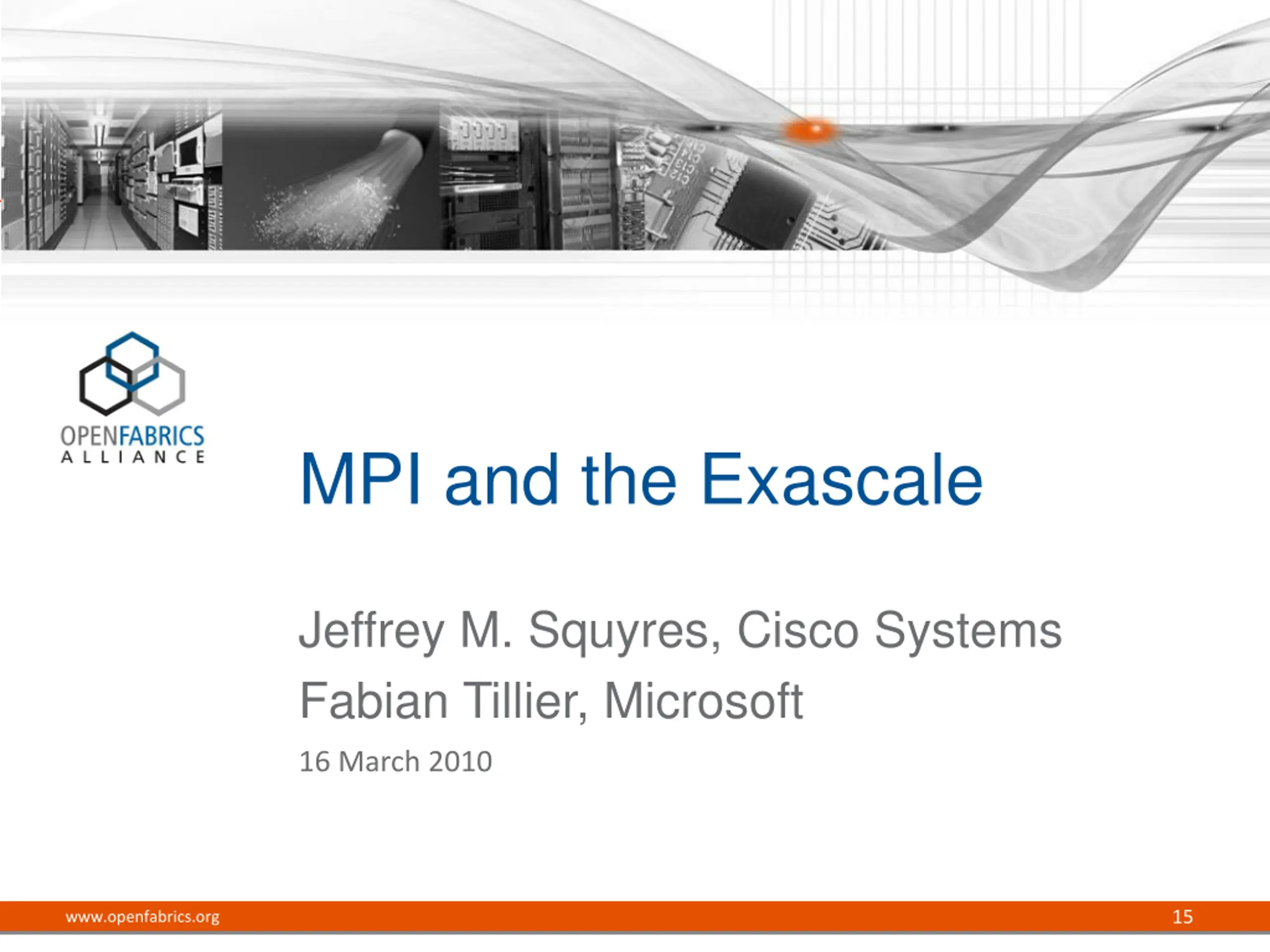 OPENFABRICS
ALLIANCE

MPI and the Exascale

Jeffrey M. Squyres, Cisco Systems
Fabian Tillier, Microsoft

16 March 2010

www.openfabrics.org

15